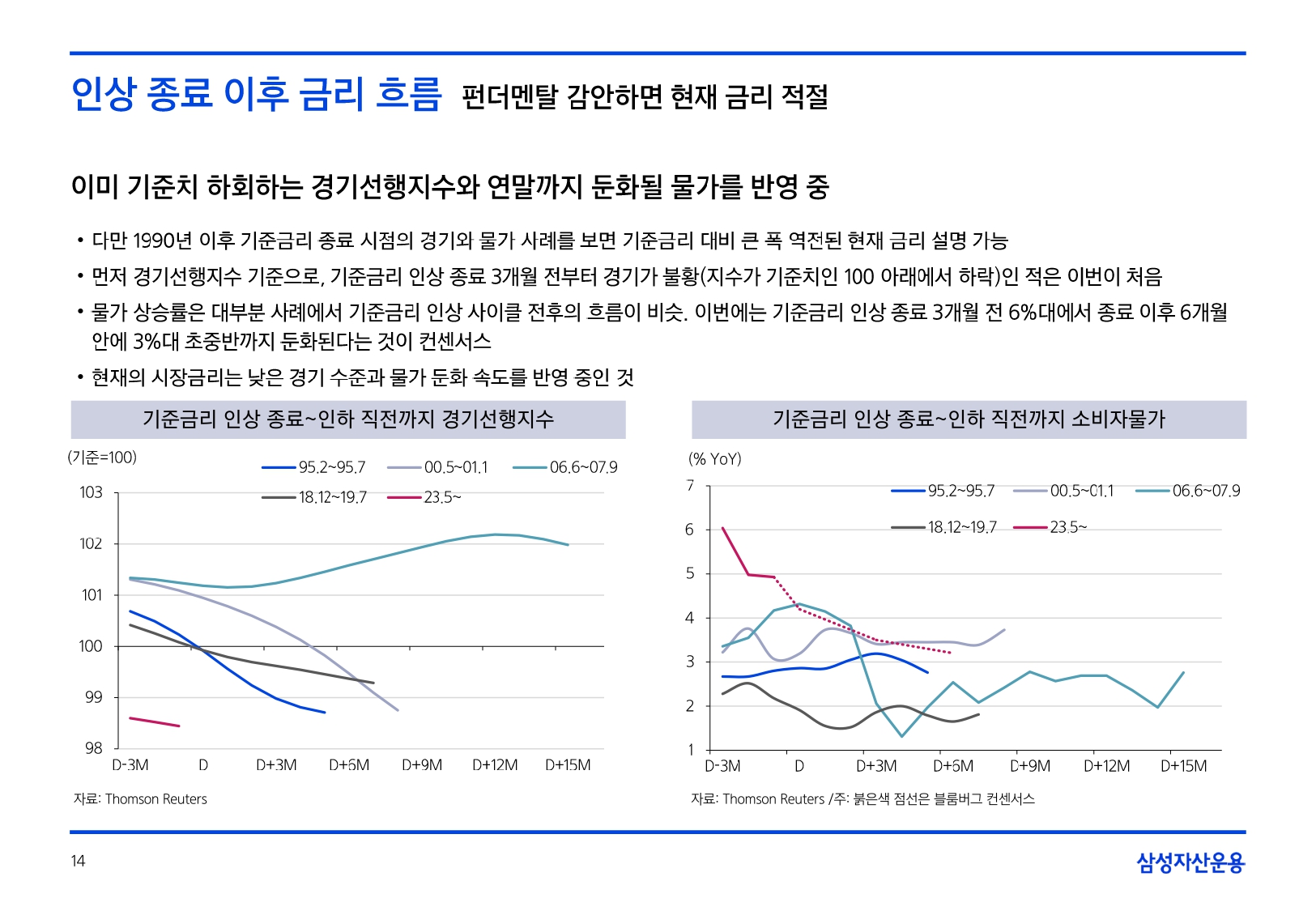 인상 종료 이후 금리 흐름 펀더멘탈 감안하면 현재 금리 적절

이미 기준치 하회하는 경기선행지수와 연말까지 둔화될 물가를 반영 중

• 다만 1990년 이후 기준금리 종료 시점의 경기와 물가 사례를 보면 기준금리 대비 큰 폭 역전된 현재 금리 설명 가능

• 먼저 경기선행지수 기준으로, 기준금리 인상 종료 3개월 전부터 경기가 불황(지수가 기준치인 100 아래에서 하락)인 적은 이번이 처음

• 물가 상승률은 대부분 사례에서 기준금리 인상 사이클 전후의 흐름이 비슷. 이번에는 기준금리 인상 종료 3개월 전 6%대에서 종료 이후 6개월 안에 3%대 초중반까지 둔화된다는 것이 컨센서스

• 현재의 시장금리는 낮은 경기 수준과 물가 둔화 속도를 반영 중인 것

기준금리 인상 종료~인하 직전까지 경기선행지수

(기준=100)

95.2~95.7 00.5~01.1 06.6~07.9 18.12~19.7 23.5~

103
102
101
100
99
98

D-3M D D+3M D+6M D+9M D+12M D+15M

자료: Thomson Reuters

기준금리 인상 종료~인하 직전까지 소비자물가

(% YoY)

95.2~95.7 00.5~01.1 06.6~07.9 18.12~19.7 23.5~

7
6
5
4
3
2
1

D-3M D D+3M D+6M D+9M D+12M D+15M

자료: Thomson Reuters /주: 붉은색 점선은 블룸버그 컨센서스

14

삼성자산운용